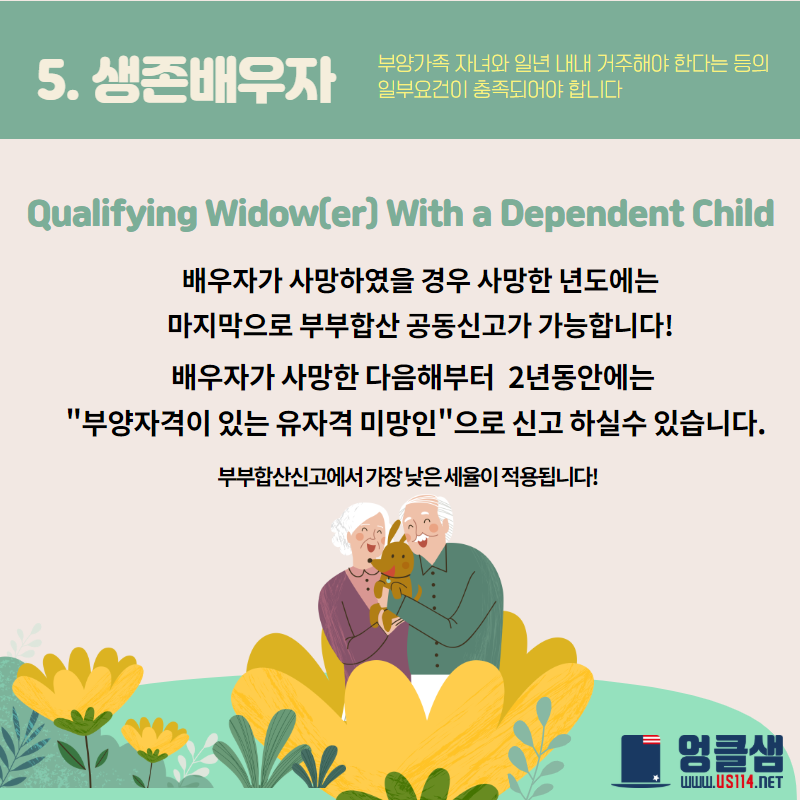 5. 생존배우자

부양가족 자녀와 일년 내내 거주해야 한다는 등의 일부요건이 충족되어야 합니다

Qualifying Widow(er) With a Dependent Child

배우자가 사망하였을 경우 사망한 년도에는 마지막으로 부부합산 공동신고가 가능합니다!

배우자가 사망한 다음해부터 2년동안에는 "부양자격이 있는 유자격 미망인"으로 신고 하실수 있습니다.

부부합산신고에서 가장 낮은 세율이 적용됩니다!

엉클샘
WWW.US114.NET